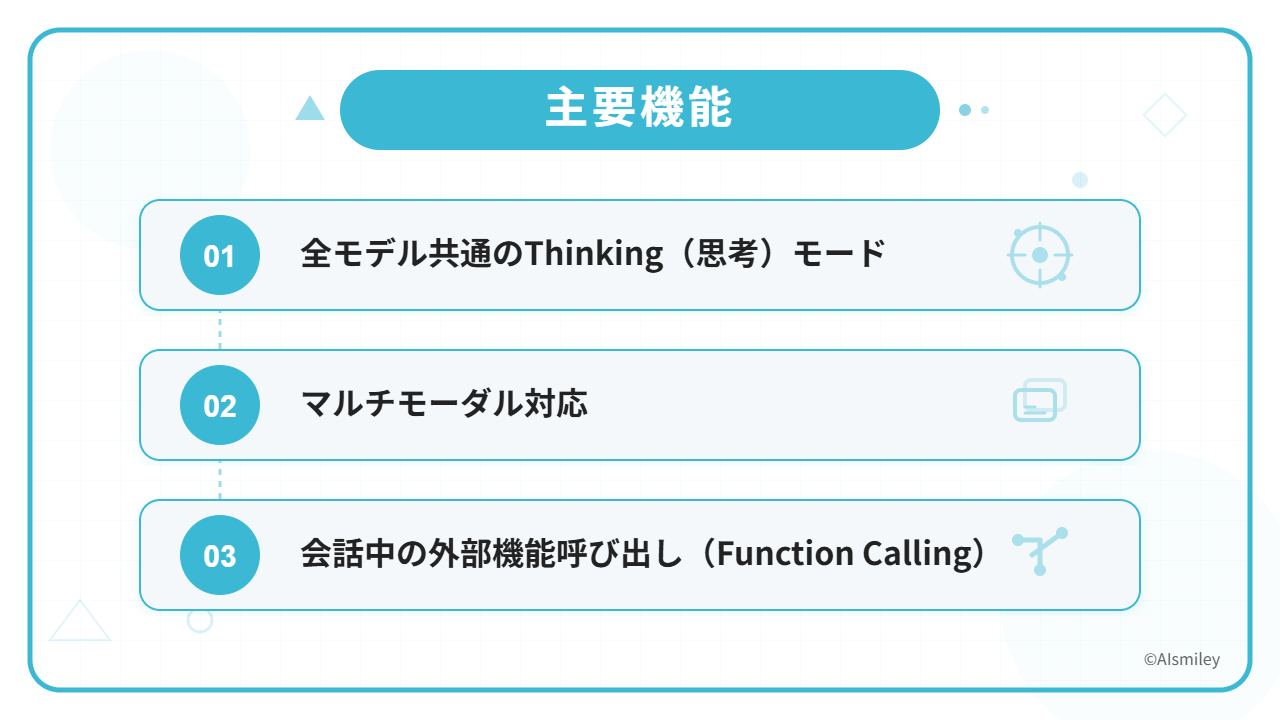 主要機能

01 全モデル共通のThinking（思考）モード

02 マルチモーダル対応

03 会話中の外部機能呼び出し（Function Calling）

©AIsmiley